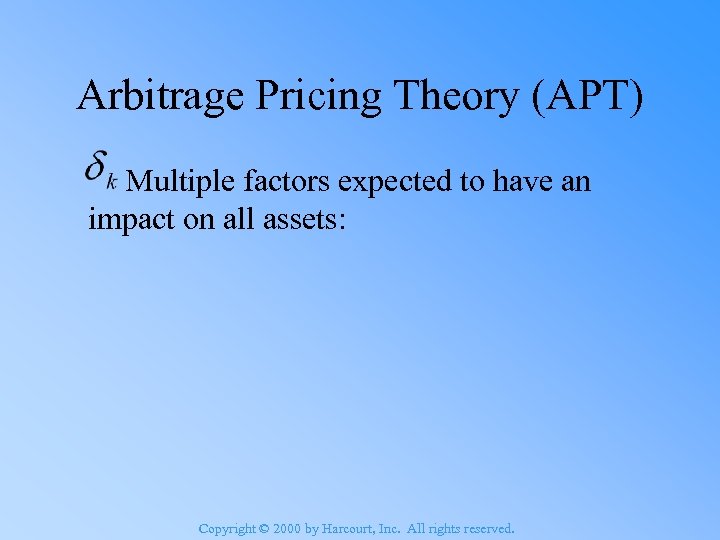 Arbitrage Pricing Theory (APT)

$\delta_k$ Multiple factors expected to have an impact on all assets:

Copyright © 2000 by Harcourt, Inc. All rights reserved.